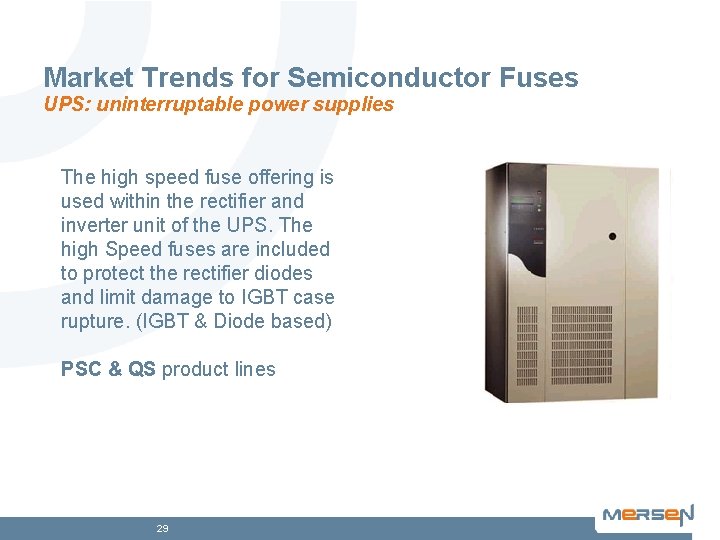 Market Trends for Semiconductor Fuses
UPS: uninterruptable power supplies

The high speed fuse offering is used within the rectifier and inverter unit of the UPS. The high Speed fuses are included to protect the rectifier diodes and limit damage to IGBT case rupture. (IGBT & Diode based)

PSC & QS product lines

29

MERSEN